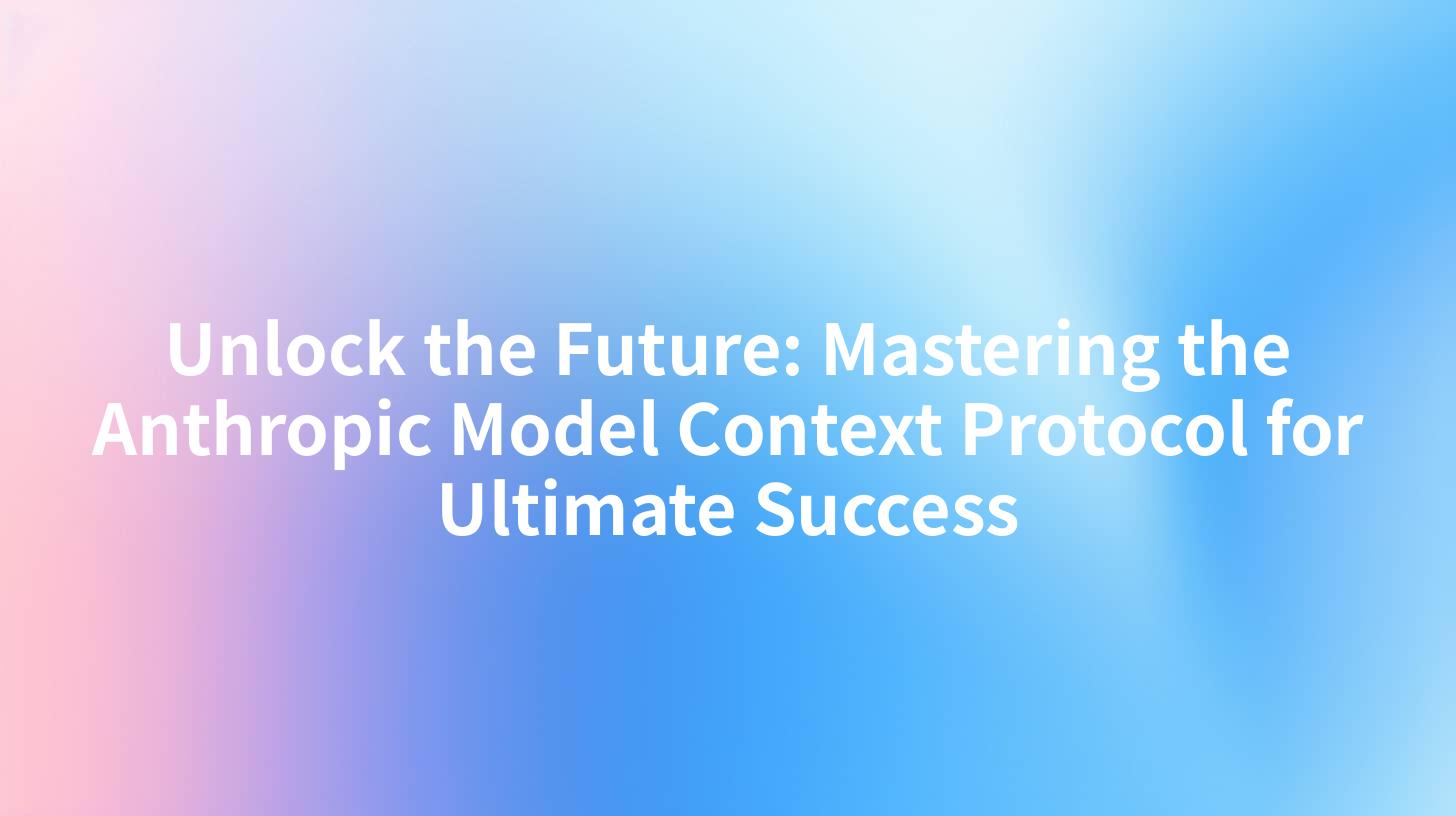 Unlock the Future: Mastering the Anthropic Model Context Protocol for Ultimate Success